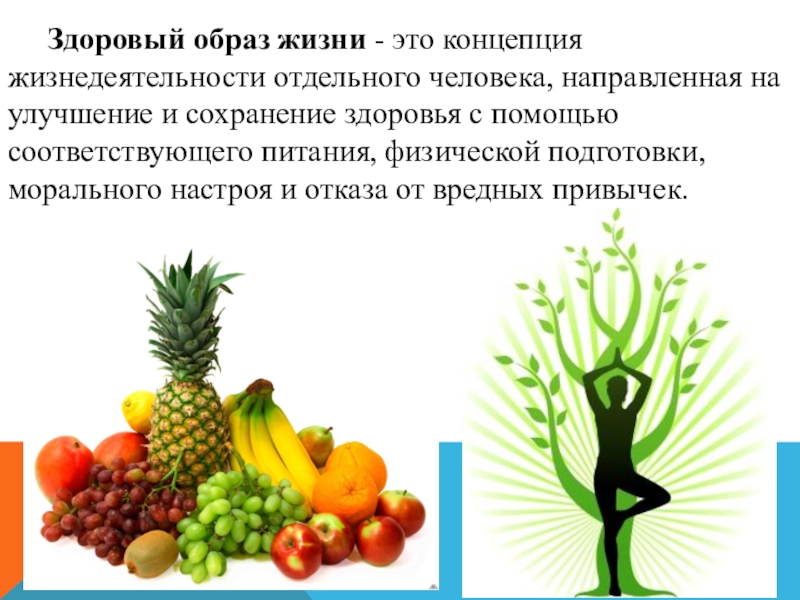 Здоровый образ жизни - это концепция жизнедеятельности отдельного человека, направленная на улучшение и сохранение здоровья с помощью соответствующего питания, физической подготовки, морального настроя и отказа от вредных привычек.